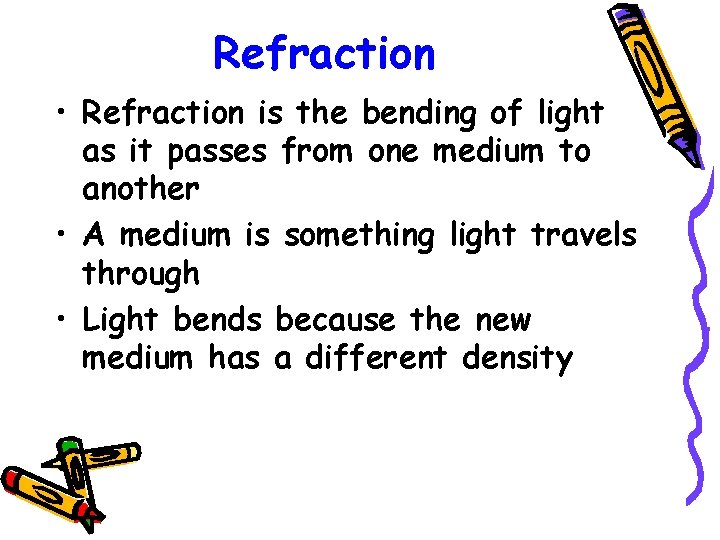 Refraction

• Refraction is the bending of light as it passes from one medium to another

• A medium is something light travels through

• Light bends because the new medium has a different density